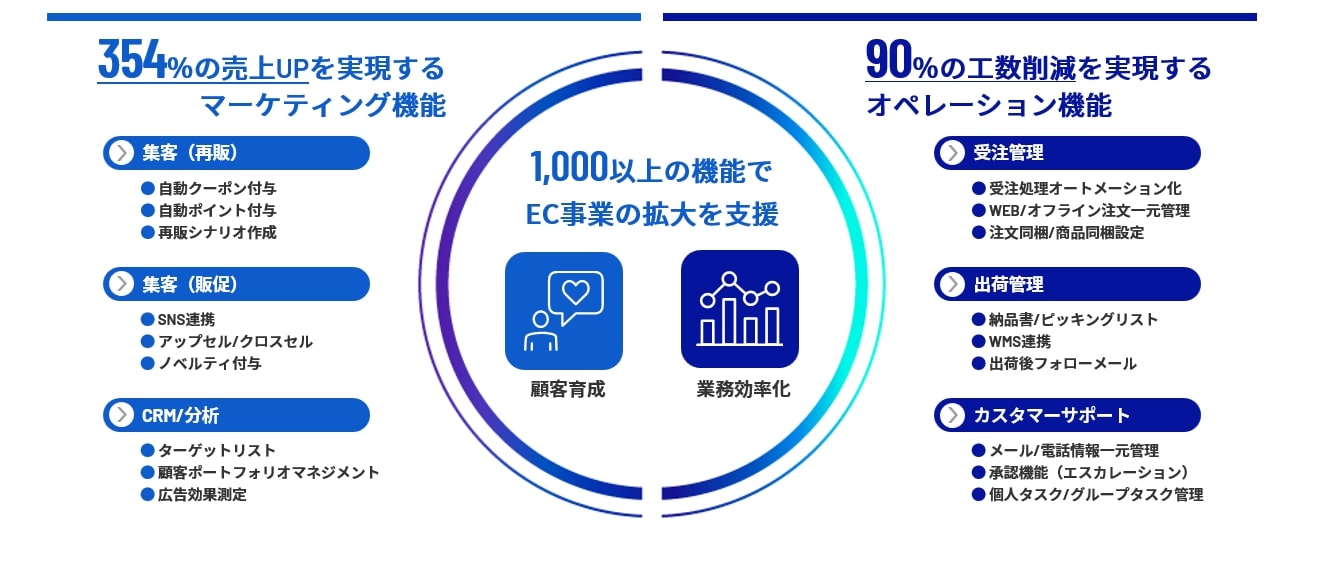 354%の売上UPを実現する
マーケティング機能

集客（再販）
● 自動クーポン付与
● 自動ポイント付与
● 再販シナリオ作成

集客（販促）
● SNS連携
● アップセル/クロスセル
● ノベルティ付与

CRM/分析
● ターゲットリスト
● 顧客ポートフォリオマネジメント
● 広告効果測定

1,000以上の機能で
EC事業の拡大を支援

顧客育成

業務効率化

90%の工数削減を実現する
オペレーション機能

受注管理
● 受注処理オートメーション化
● WEB/オフライン注文一元管理
● 注文同梱/商品同梱設定

出荷管理
● 納品書/ピッキングリスト
● WMS連携
● 出荷後フォローメール

カスタマーサポート
● メール/電話情報一元管理
● 承認機能（エスカレーション）
● 個人タスク/グループタスク管理